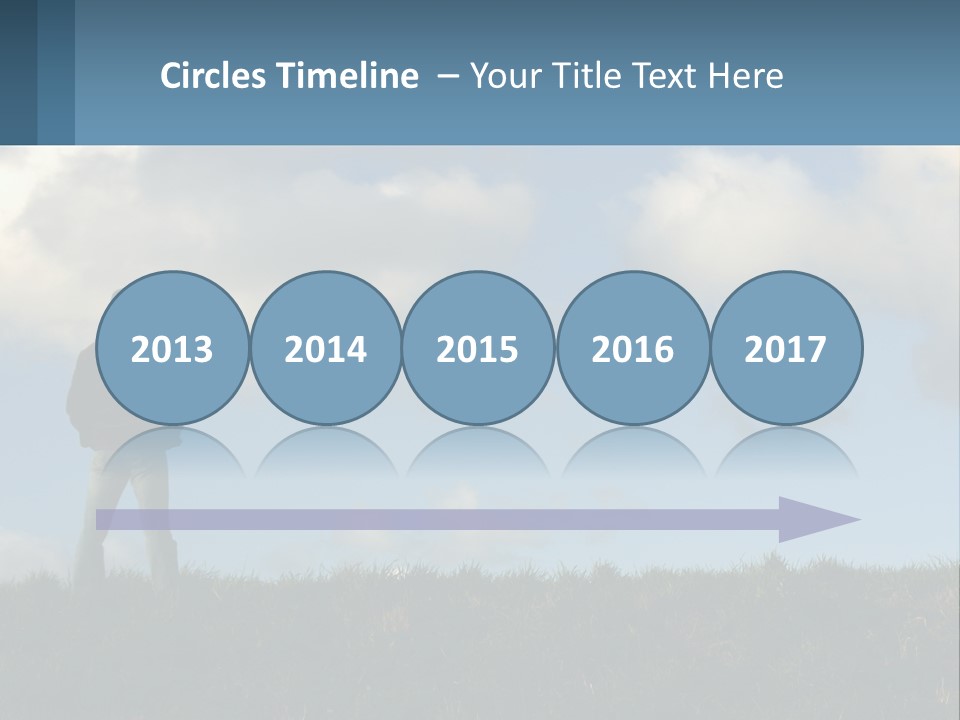 Circles Timeline – Your Title Text Here

2013 2014 2015 2016 2017